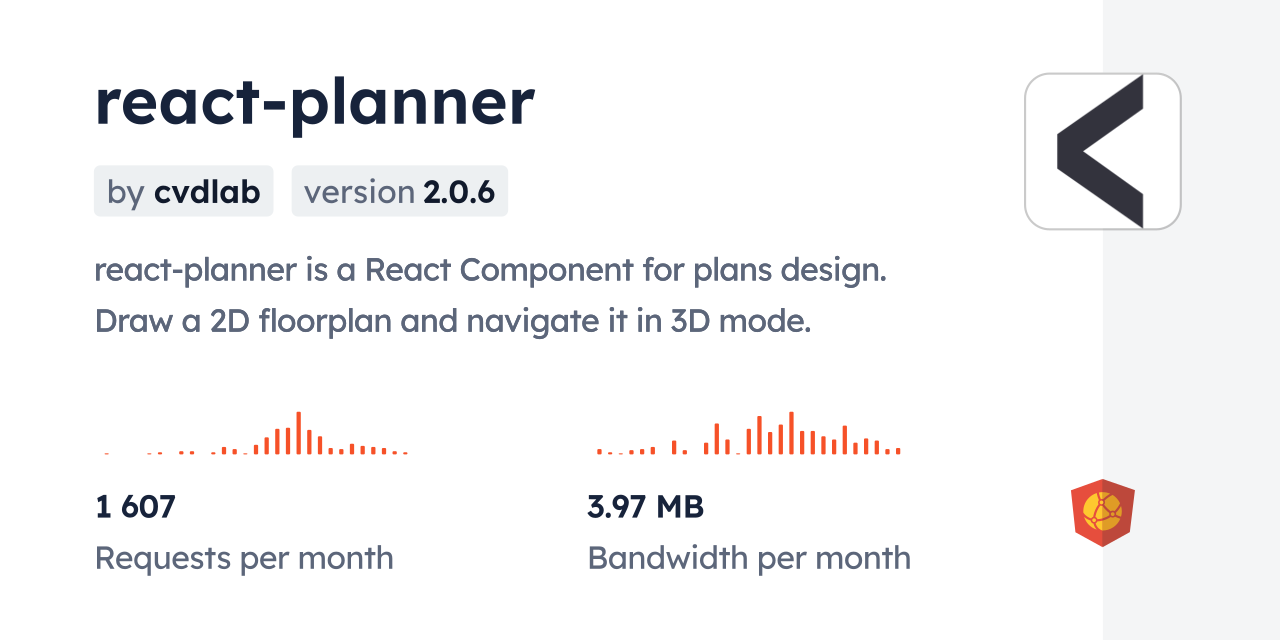 react-planner

by cvdlab version 2.0.6

react-planner is a React Component for plans design. Draw a 2D floorplan and navigate it in 3D mode.

1 607
Requests per month

3.97 MB
Bandwidth per month